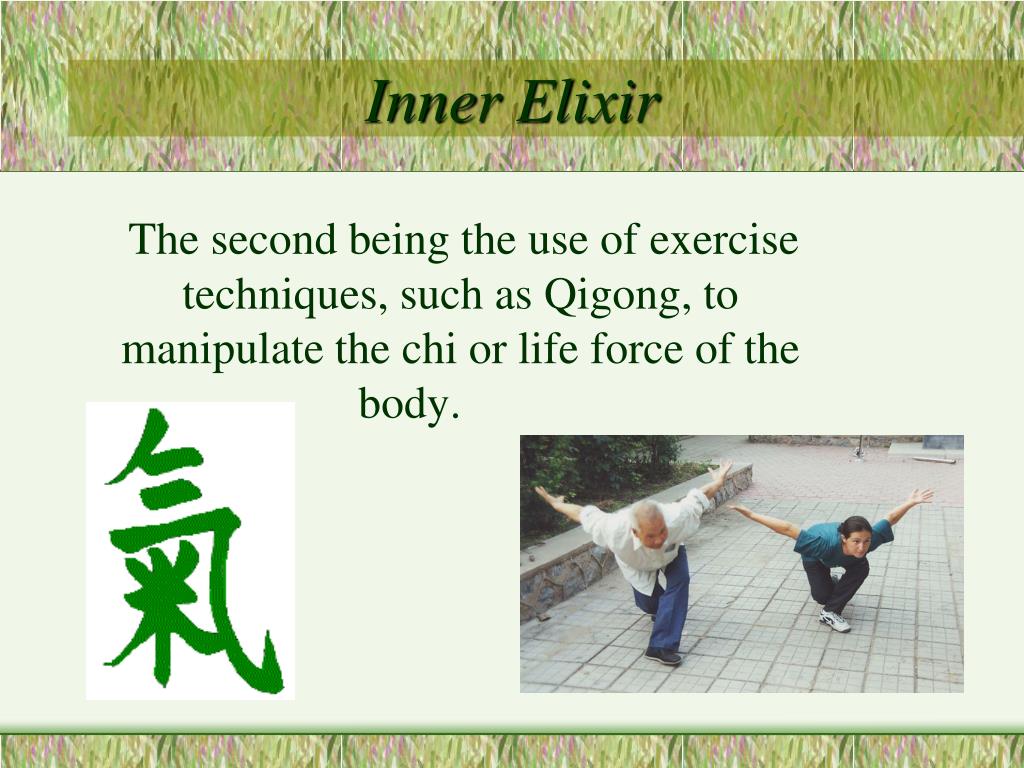 Inner Elixir

The second being the use of exercise techniques, such as Qigong, to manipulate the chi or life force of the body.

氣